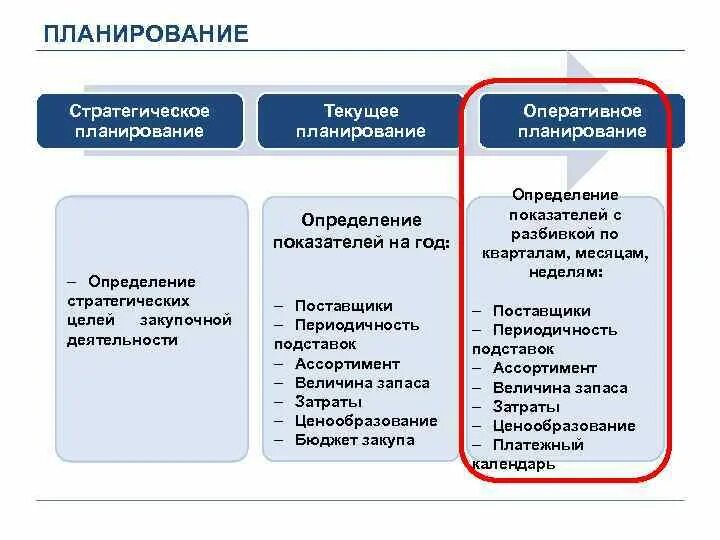 ПЛАНИРОВАНИЕ

Стратегическое планирование

Текущее планирование

Оперативное планирование

– Определение стратегических целей закупочной деятельности

Определение показателей на год:

– Поставщики
– Периодичность подставок
– Ассортимент
– Величина запаса
– Затраты
– Ценообразование
– Бюджет закупа

Определение показателей с разбивкой по кварталам, месяцам, неделям:

– Поставщики
– Периодичность подставок
– Ассортимент
– Величина запаса
– Затраты
– Ценообразование
– Платежный календарь